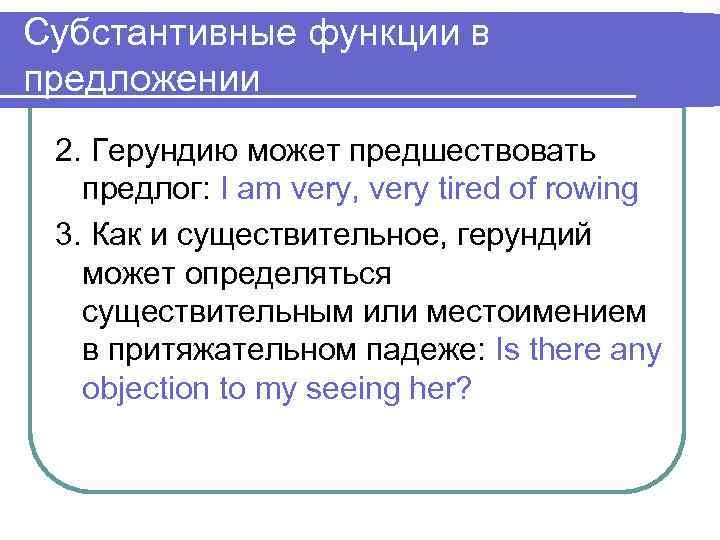 Субстантивные функции в предложении

2. Герундию может предшествовать предлог: I am very, very tired of rowing

3. Как и существительное, герундий может определяться существительным или местоимением в притяжательном падеже: Is there any objection to my seeing her?